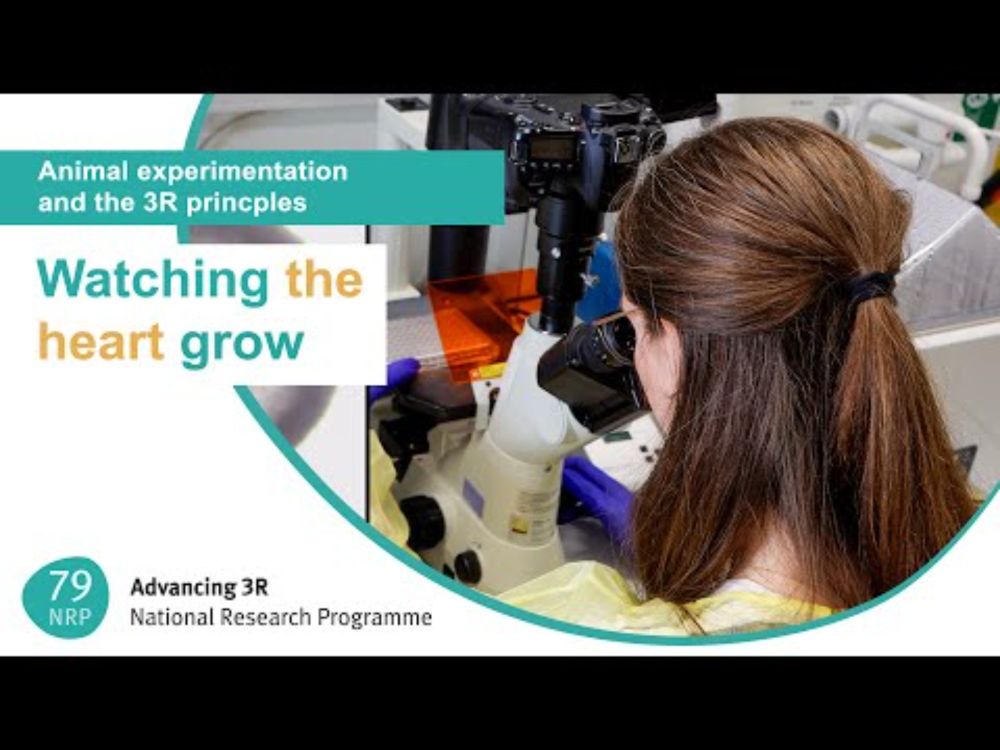 Animal experimentation and the 3R princples

Watching the heart grow

79
NRP

Advancing 3R
National Research Programme